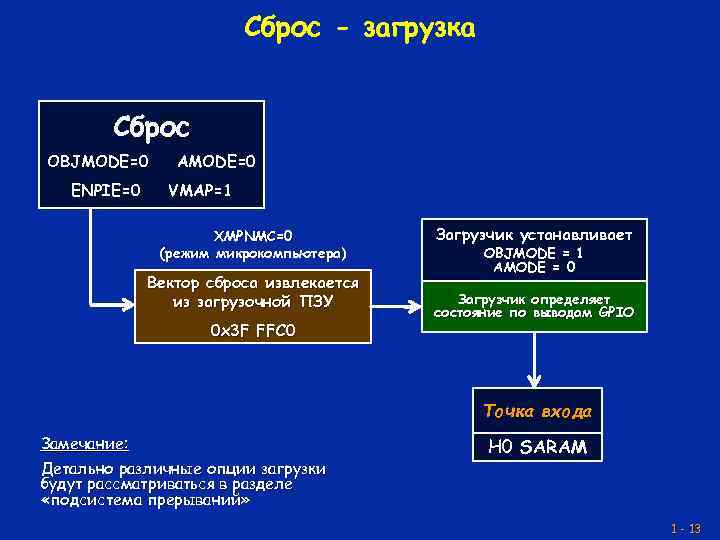 Сброс - загрузка

Сброс
OBJMODE=0 AMODE=0
ENPIE=0 VMAP=1

XMPNMC=0
(режим микрокомпьютера)

Вектор сброса извлекается из загрузочной ПЗУ
0x3F FFC0

Загрузчик устанавливает
OBJMODE = 1
AMODE = 0

Загрузчик определяет состояние по выводам GPIO

Точка входа
H0 SARAM

Замечание:

Детально различные опции загрузки будут рассматриваться в разделе «подсистема прерываний»

1 - 13